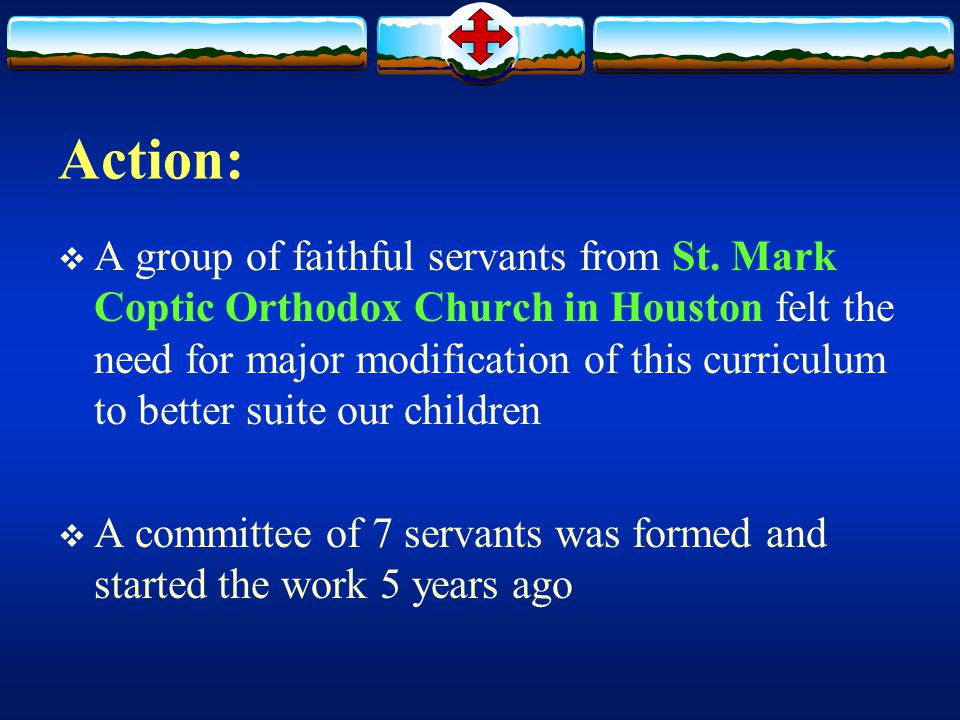 Action:

❖ A group of faithful servants from St. Mark Coptic Orthodox Church in Houston felt the need for major modification of this curriculum to better suite our children

❖ A committee of 7 servants was formed and started the work 5 years ago